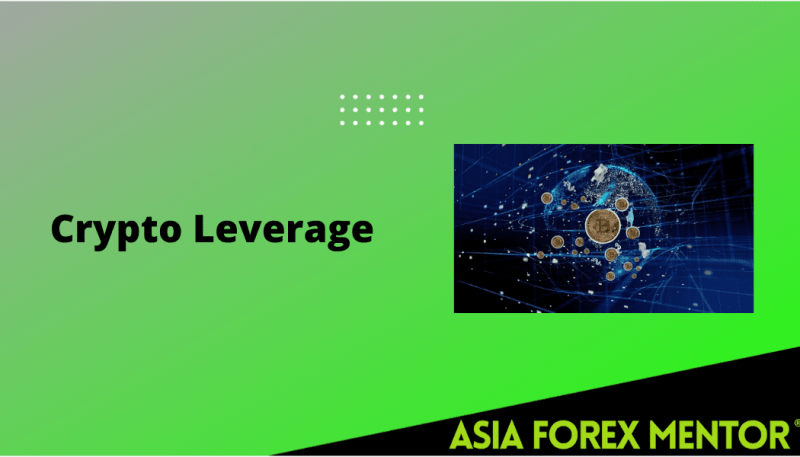 Crypto Leverage

ASIA FOREX MENTOR®